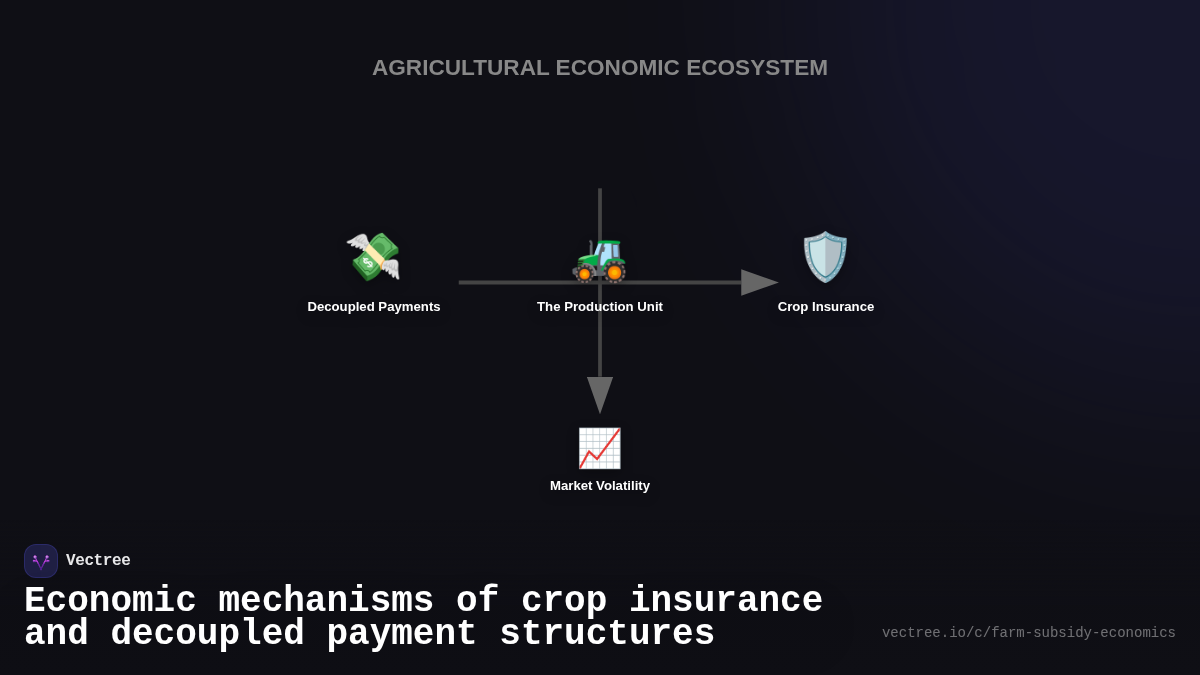 AGRICULTURAL ECONOMIC ECOSYSTEM

Decoupled Payments

The Production Unit

Crop Insurance

Market Volatility

Vectree

Economic mechanisms of crop insurance and decoupled payment structures

vectree.io/c/farm-subsidy-economics